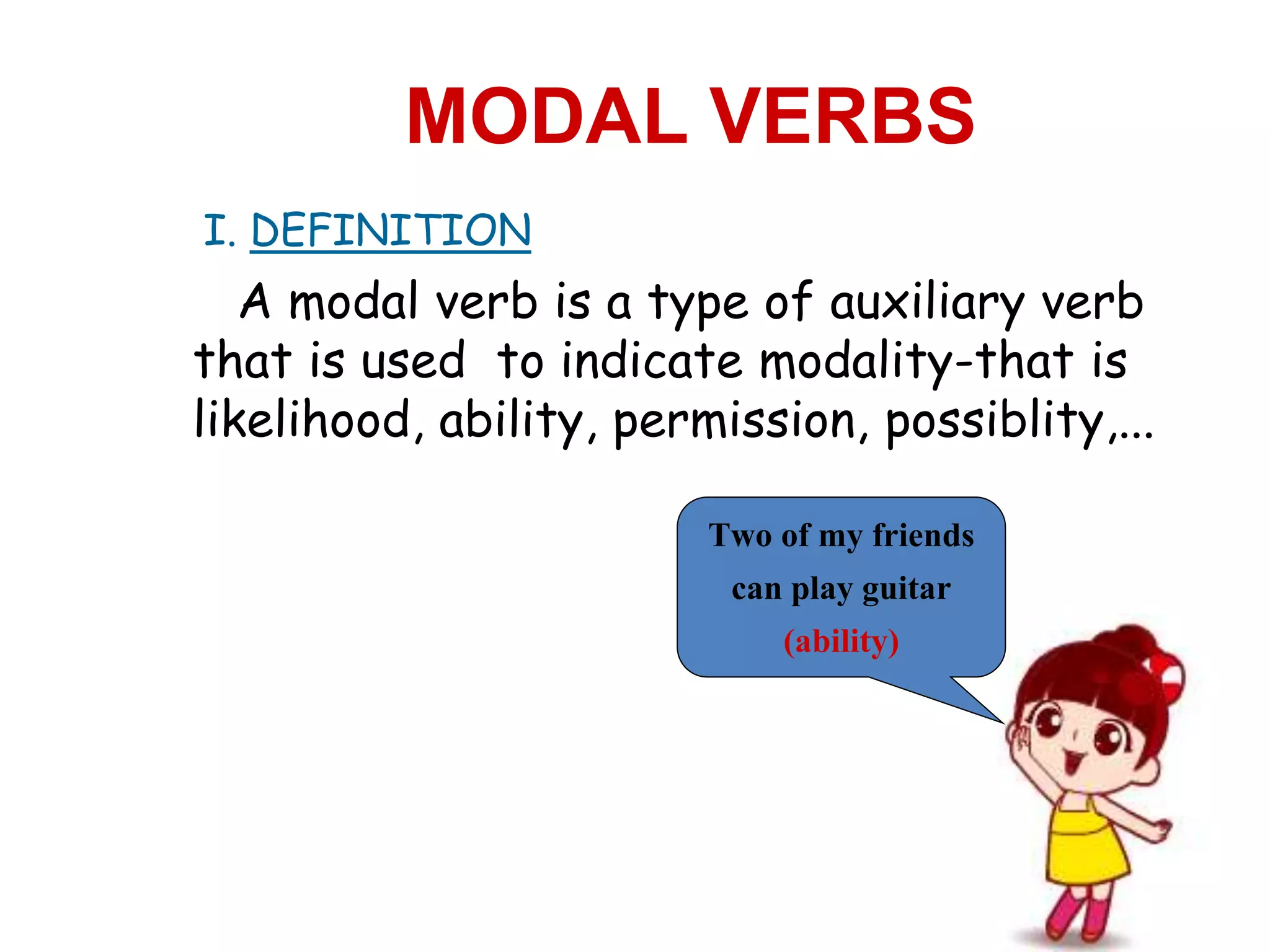 MODAL VERBS

I. DEFINITION

A modal verb is a type of auxiliary verb that is used to indicate modality-that is likelihood, ability, permission, possiblity,...

Two of my friends can play guitar (ability)